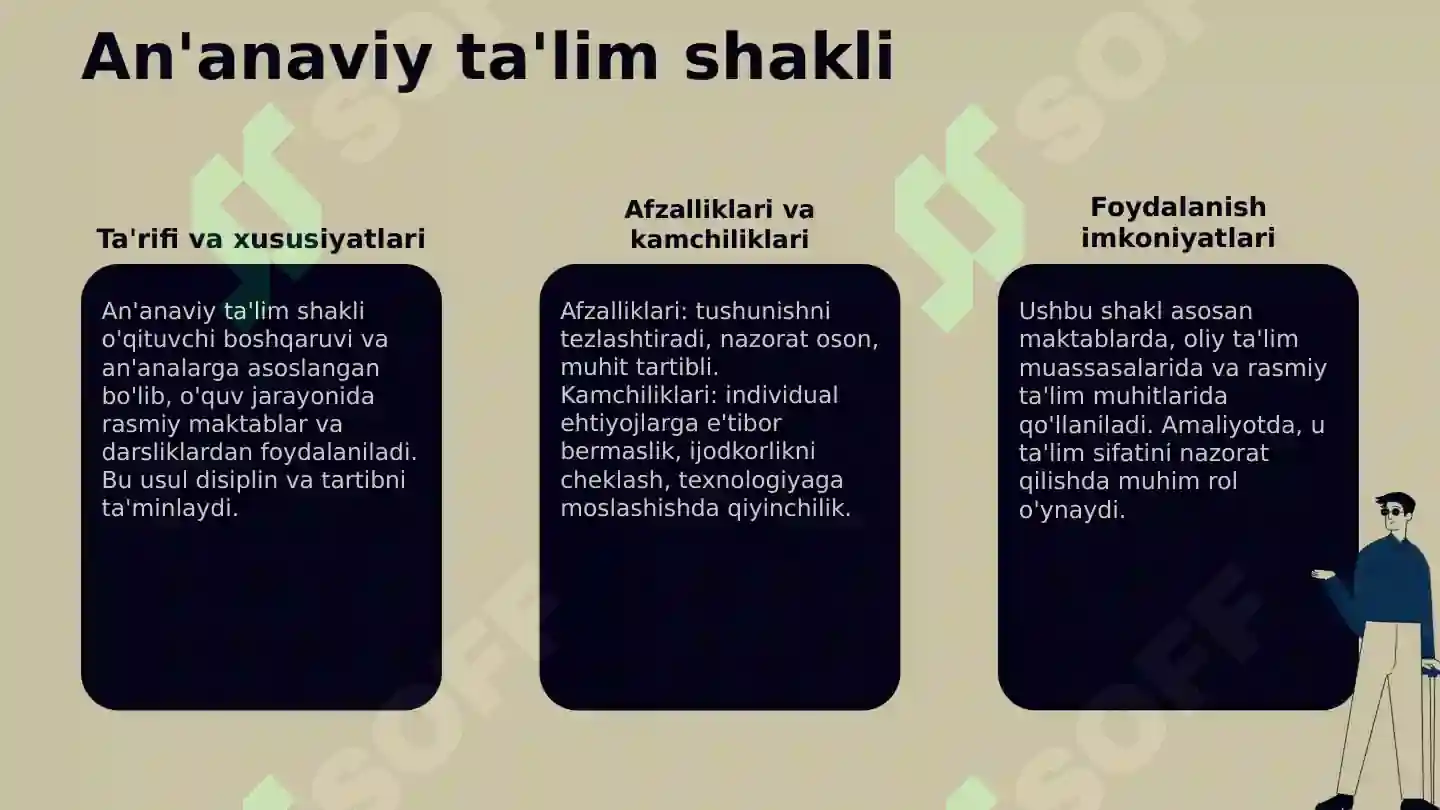 An'anaviy ta'lim shakli

Ta'rifi va xususiyatlari

An'anaviy ta'lim shakli o'qituvchi boshqaruvi va an'analarga asoslangan bo'lib, o'quv jarayonida rasmiy maktablar va darsliklardan foydalaniladi. Bu usul disiplin va tartibni ta'minlaydi.

Afzalliklari va kamchiliklari

Afzalliklari: tushunishni tezlashtiradi, nazorat oson, muhit tartibli. Kamchiliklari: individual ehtiyojlarga e'tibor bermaslik, ijodkorlikni cheklash, texnologiyaga moslashishda qiyinchilik.

Foydalanish imkoniyatlari

Ushbu shakl asosan maktablarda, oliy ta'lim muassasalarida va rasmiy ta'lim muhitlarida qo'llaniladi. Amaliyotda, u ta'lim sifatini nazorat qilishda muhim rol o'ynaydi.

SOFF
SOFF
SOFF
SOFF